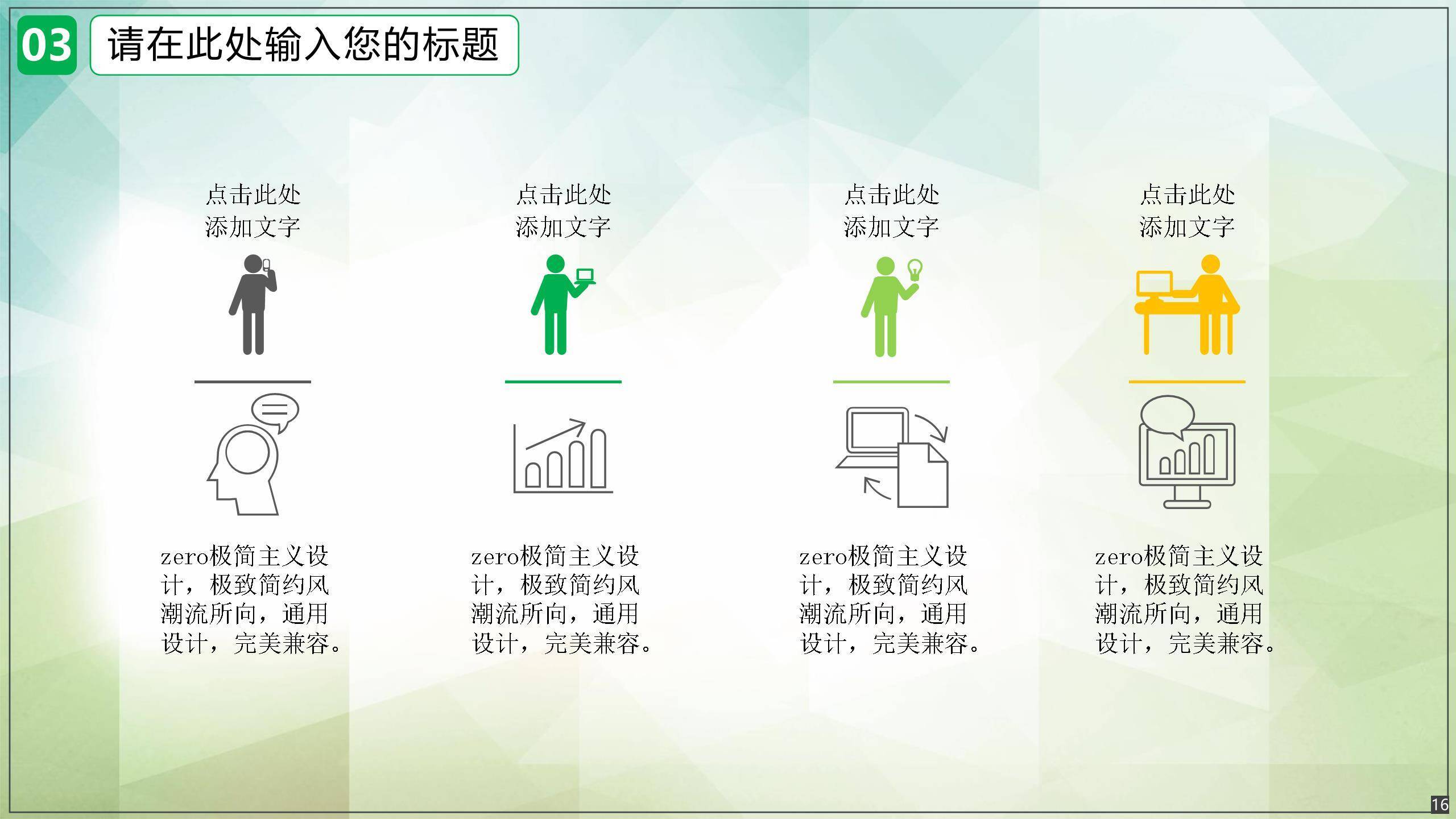 03 请在此处输入您的标题

点击此处添加文字

zero极简主义设计，极致简约风潮流所向，通用设计，完美兼容。

点击此处添加文字

zero极简主义设计，极致简约风潮流所向，通用设计，完美兼容。

点击此处添加文字

zero极简主义设计，极致简约风潮流所向，通用设计，完美兼容。

点击此处添加文字

zero极简主义设计，极致简约风潮流所向，通用设计，完美兼容。

16